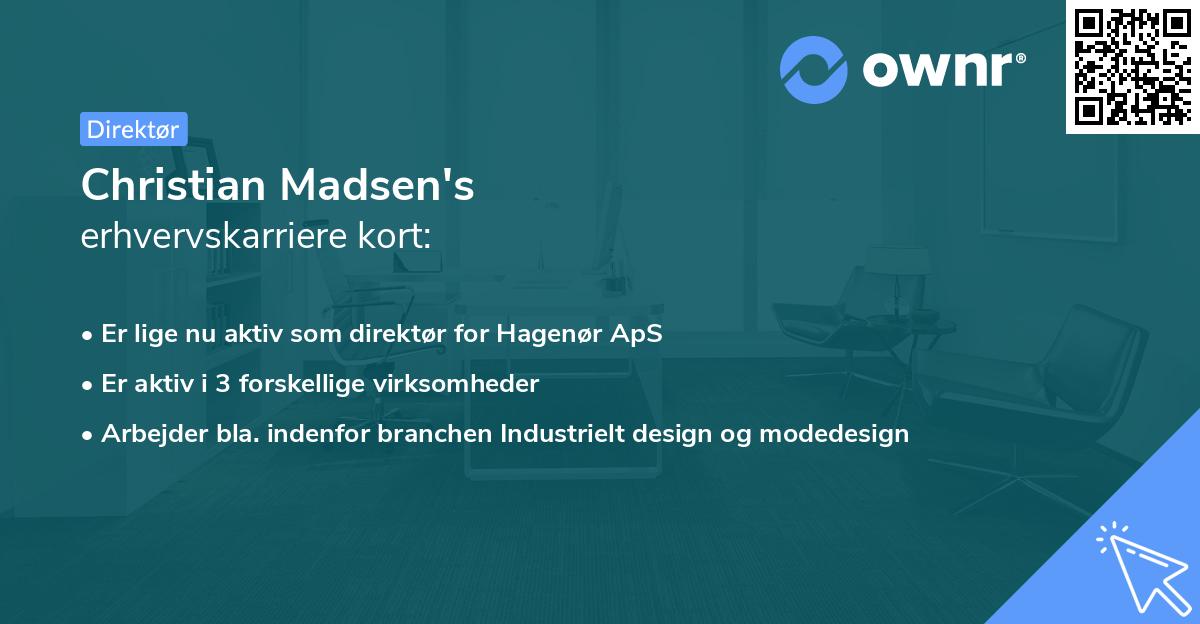 ownr®

Direktør

Christian Madsen's
erhvervskarriere kort:

• Er lige nu aktiv som direktør for Hagenør ApS
• Er aktiv i 3 forskellige virksomheder
• Arbejder bla. indenfor branchen Industrielt design og modedesign